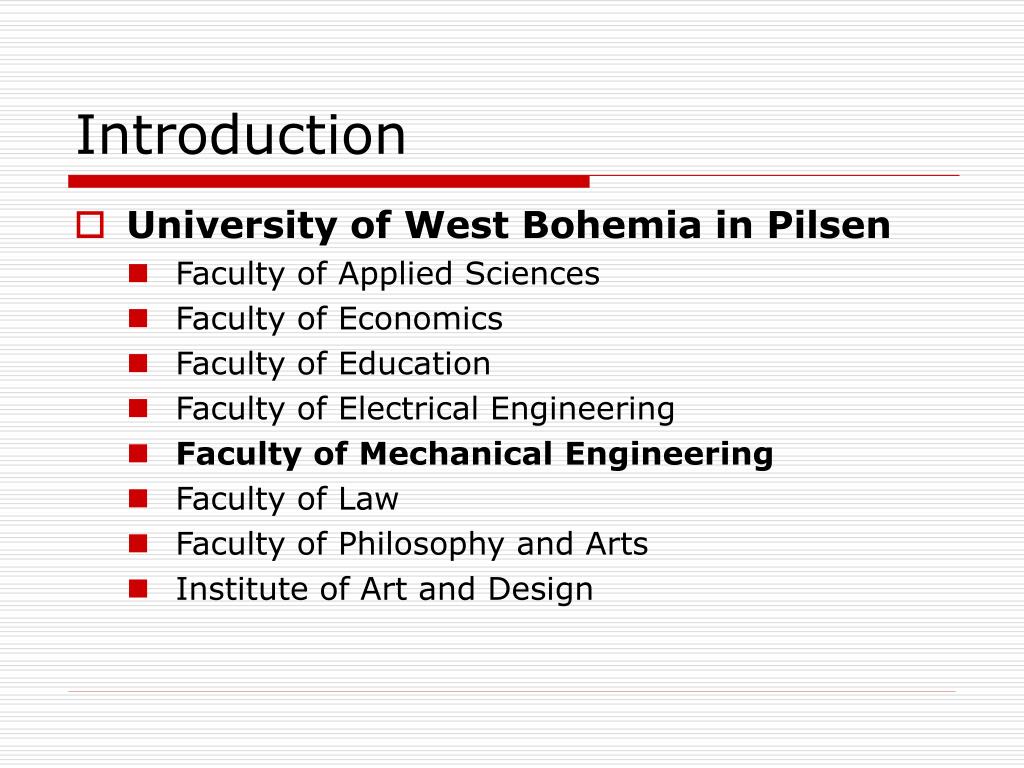 Introduction

University of West Bohemia in Pilsen

Faculty of Applied Sciences
Faculty of Economics
Faculty of Education
Faculty of Electrical Engineering
Faculty of Mechanical Engineering
Faculty of Law
Faculty of Philosophy and Arts
Institute of Art and Design